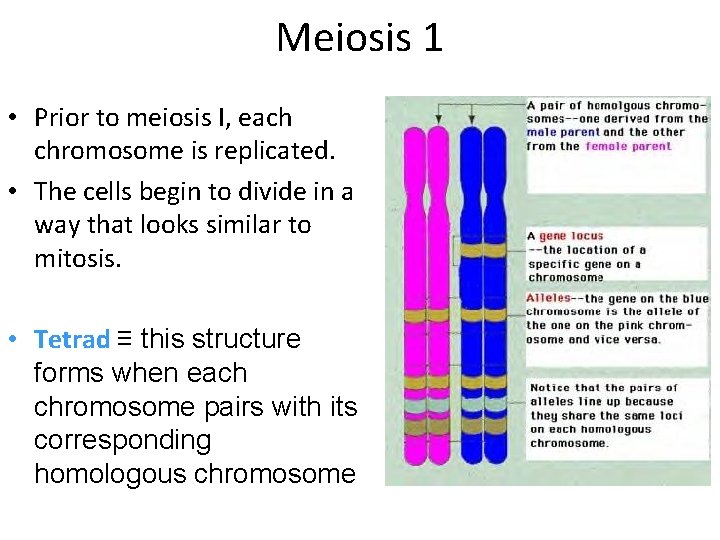 Meiosis 1

• Prior to meiosis I, each chromosome is replicated.

• The cells begin to divide in a way that looks similar to mitosis.

• Tetrad ≡ this structure forms when each chromosome pairs with its corresponding homologous chromosome

A pair of homolgous chromosomes--one derived from the male parent and the other from the female parent

A gene locus --the location of a specific gene on a chromosome

Alleles--the gene on the blue chromosome is the allele of the one on the pink chromosome and vice versa.

Notice that the pairs of alleles line up because they share the same loci on each homologous chromosome.